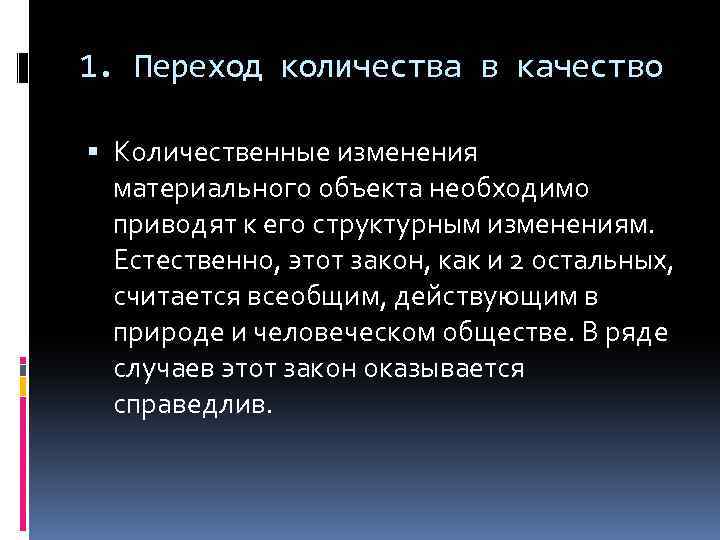 1. Переход количества в качество

▪ Количественные изменения материального объекта необходимо приводят к его структурным изменениям. Естественно, этот закон, как и 2 остальных, считается всеобщим, действующим в природе и человеческом обществе. В ряде случаев этот закон оказывается справедлив.